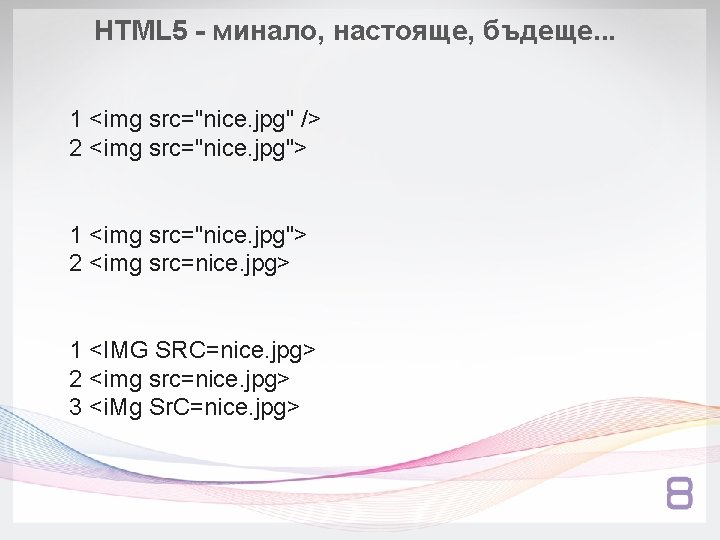 HTML5 - минало, настояще, бъдеще...

1 <img src="nice.jpg" />
2 <img src="nice.jpg">

1 <img src="nice.jpg">
2 <img src=nice.jpg>

1 <IMG SRC=nice.jpg>
2 <img src=nice.jpg>
3 <iMg SrC=nice.jpg>

8